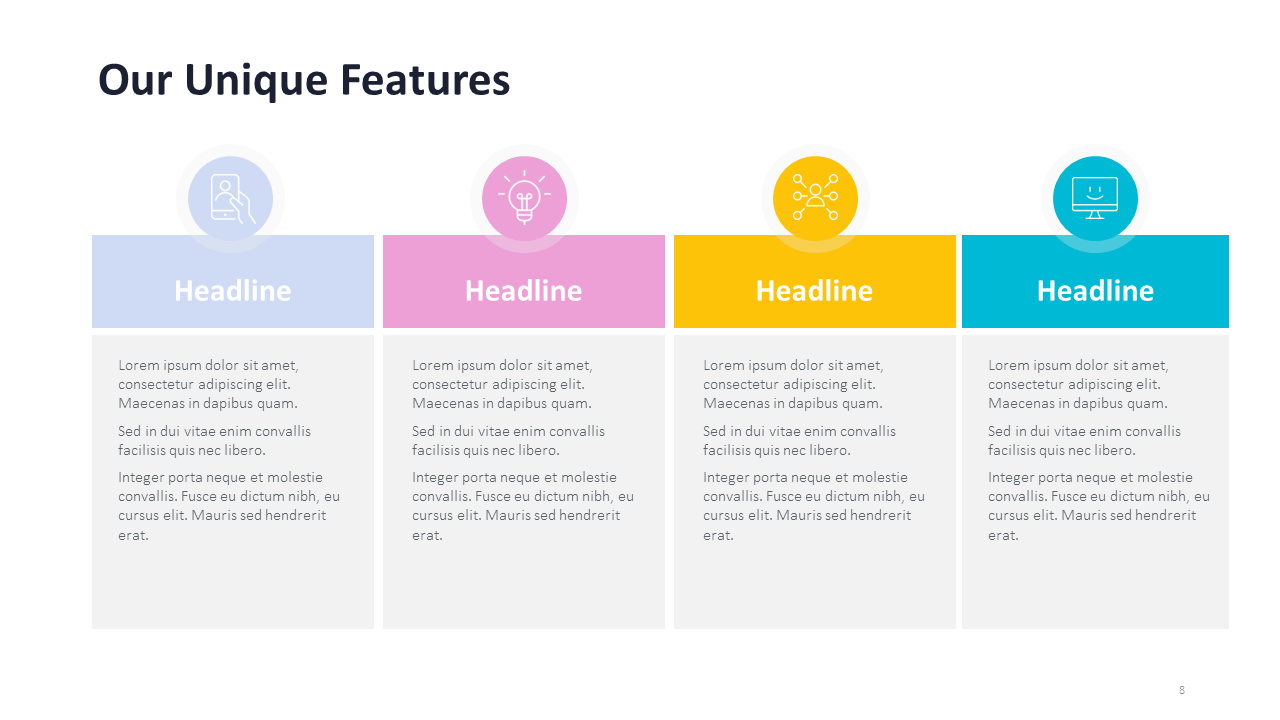 Our Unique Features

Headline

Lorem ipsum dolor sit amet, consectetur adipiscing elit. Maecenas in dapibus quam.

Sed in dui vitae enim convallis facilisis quis nec libero.

Integer porta neque et molestie convallis. Fusce eu dictum nibh, eu cursus elit. Mauris sed hendrerit erat.

Headline

Lorem ipsum dolor sit amet, consectetur adipiscing elit. Maecenas in dapibus quam.

Sed in dui vitae enim convallis facilisis quis nec libero.

Integer porta neque et molestie convallis. Fusce eu dictum nibh, eu cursus elit. Mauris sed hendrerit erat.

Headline

Lorem ipsum dolor sit amet, consectetur adipiscing elit. Maecenas in dapibus quam.

Sed in dui vitae enim convallis facilisis quis nec libero.

Integer porta neque et molestie convallis. Fusce eu dictum nibh, eu cursus elit. Mauris sed hendrerit erat.

Headline

Lorem ipsum dolor sit amet, consectetur adipiscing elit. Maecenas in dapibus quam.

Sed in dui vitae enim convallis facilisis quis nec libero.

Integer porta neque et molestie convallis. Fusce eu dictum nibh, eu cursus elit. Mauris sed hendrerit erat.

8